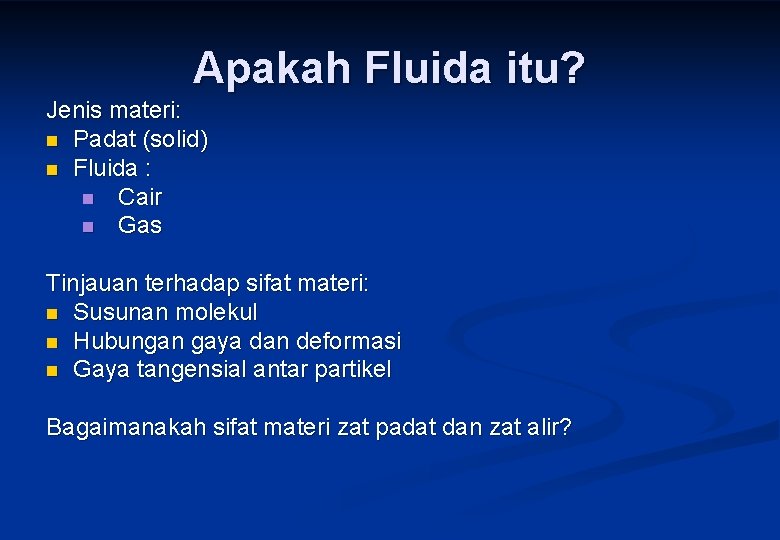 Apakah Fluida itu?

Jenis materi:
- Padat (solid)
- Fluida :
  - Cair
  - Gas

Tinjauan terhadap sifat materi:
- Susunan molekul
- Hubungan gaya dan deformasi
- Gaya tangensial antar partikel

Bagaimanakah sifat materi zat padat dan zat alir?